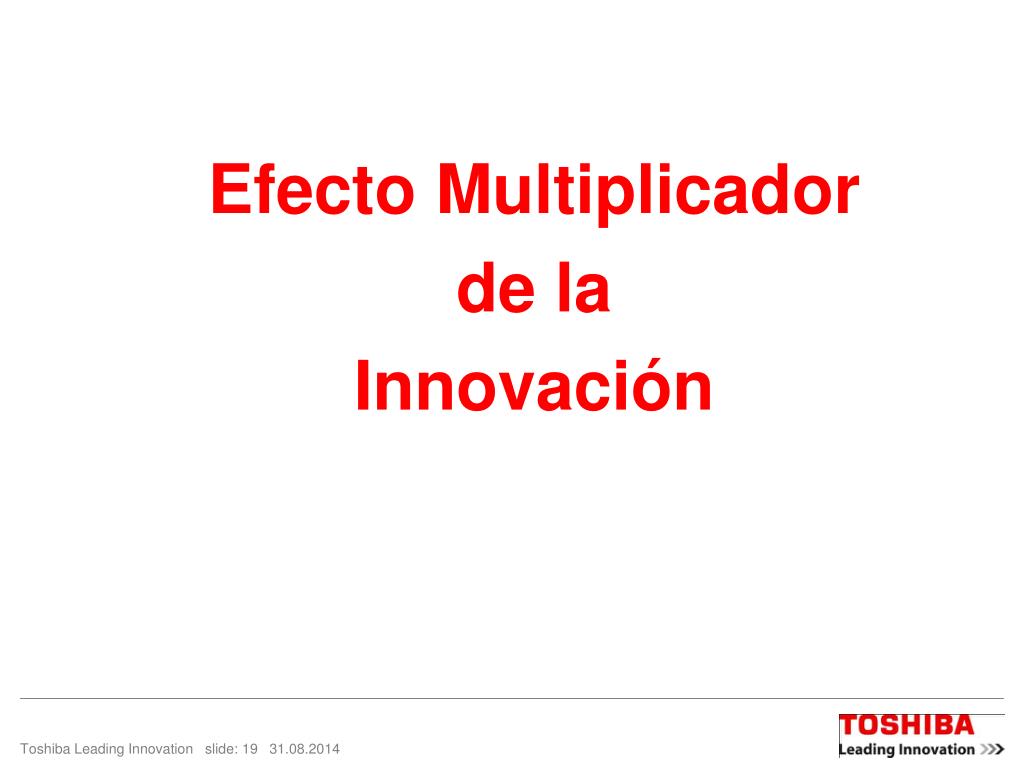 Efecto Multiplicador
de la
Innovación

Toshiba Leading Innovation slide: 19 31.08.2014

TOSHIBA
Leading Innovation >>>